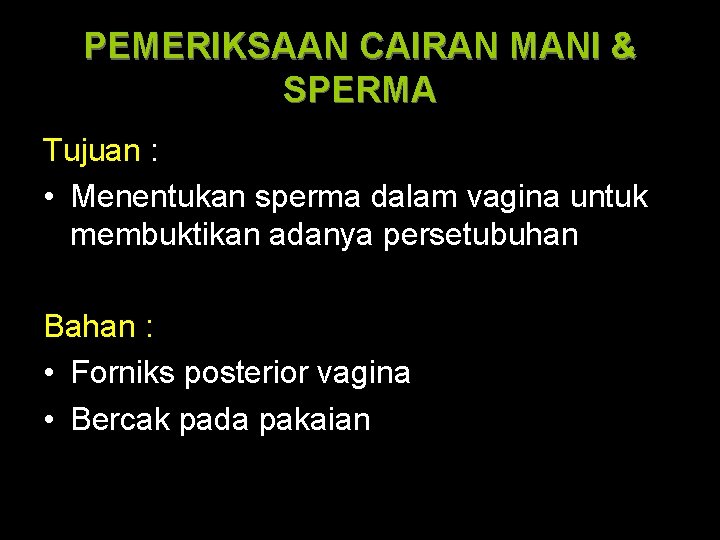 PEMERIKSAAN CAIRAN MANI & SPERMA

Tujuan :

• Menentukan sperma dalam vagina untuk membuktikan adanya persetubuhan

Bahan :

• Forniks posterior vagina
• Bercak pada pakaian